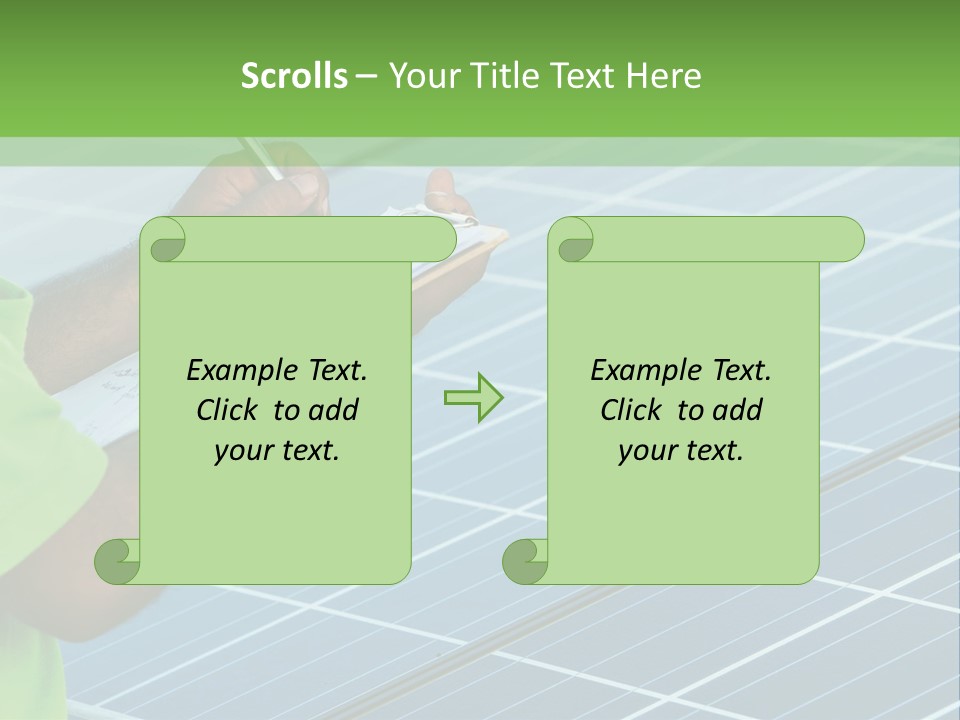 Scrolls – Your Title Text Here

Example Text. Click to add your text.

Example Text. Click to add your text.